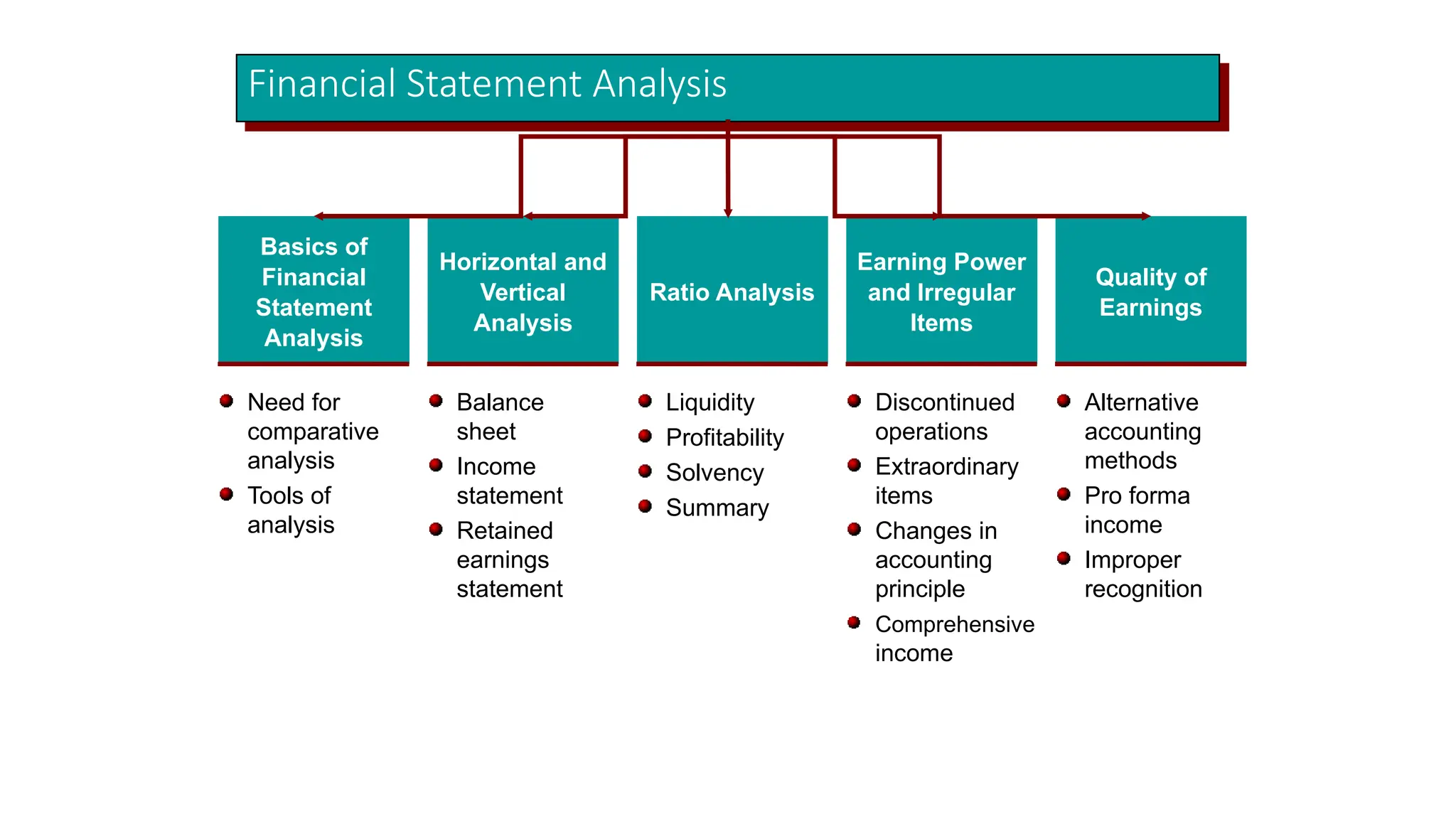 Financial Statement Analysis

Basics of Financial Statement Analysis

- Need for comparative analysis
- Tools of analysis

Horizontal and Vertical Analysis

- Balance sheet
- Income statement
- Retained earnings statement

Ratio Analysis

- Liquidity
- Profitability
- Solvency
- Summary

Earning Power and Irregular Items

- Discontinued operations
- Extraordinary items
- Changes in accounting principle
- Comprehensive income

Quality of Earnings

- Alternative accounting methods
- Pro forma income
- Improper recognition